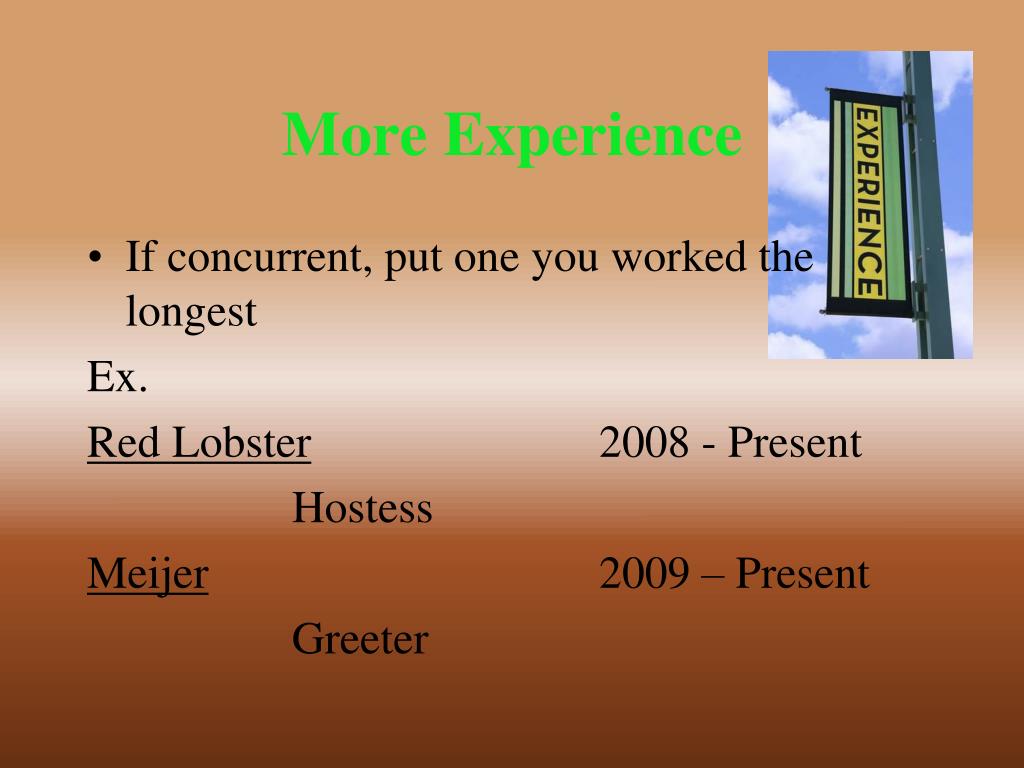 More Experience

EXPERIENCE

• If concurrent, put one you worked the longest

Ex.

Red Lobster 2008 - Present

Hostess

Meijer 2009 – Present

Greeter